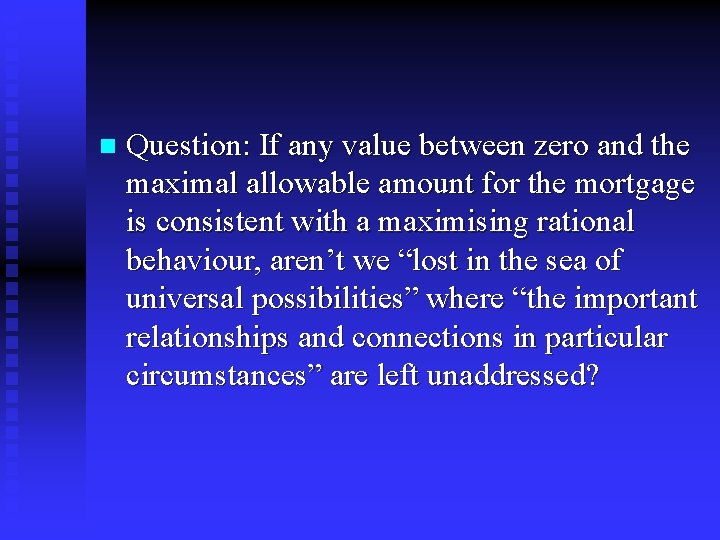 Question: If any value between zero and the maximal allowable amount for the mortgage is consistent with a maximising rational behaviour, aren’t we “lost in the sea of universal possibilities” where “the important relationships and connections in particular circumstances” are left unaddressed?